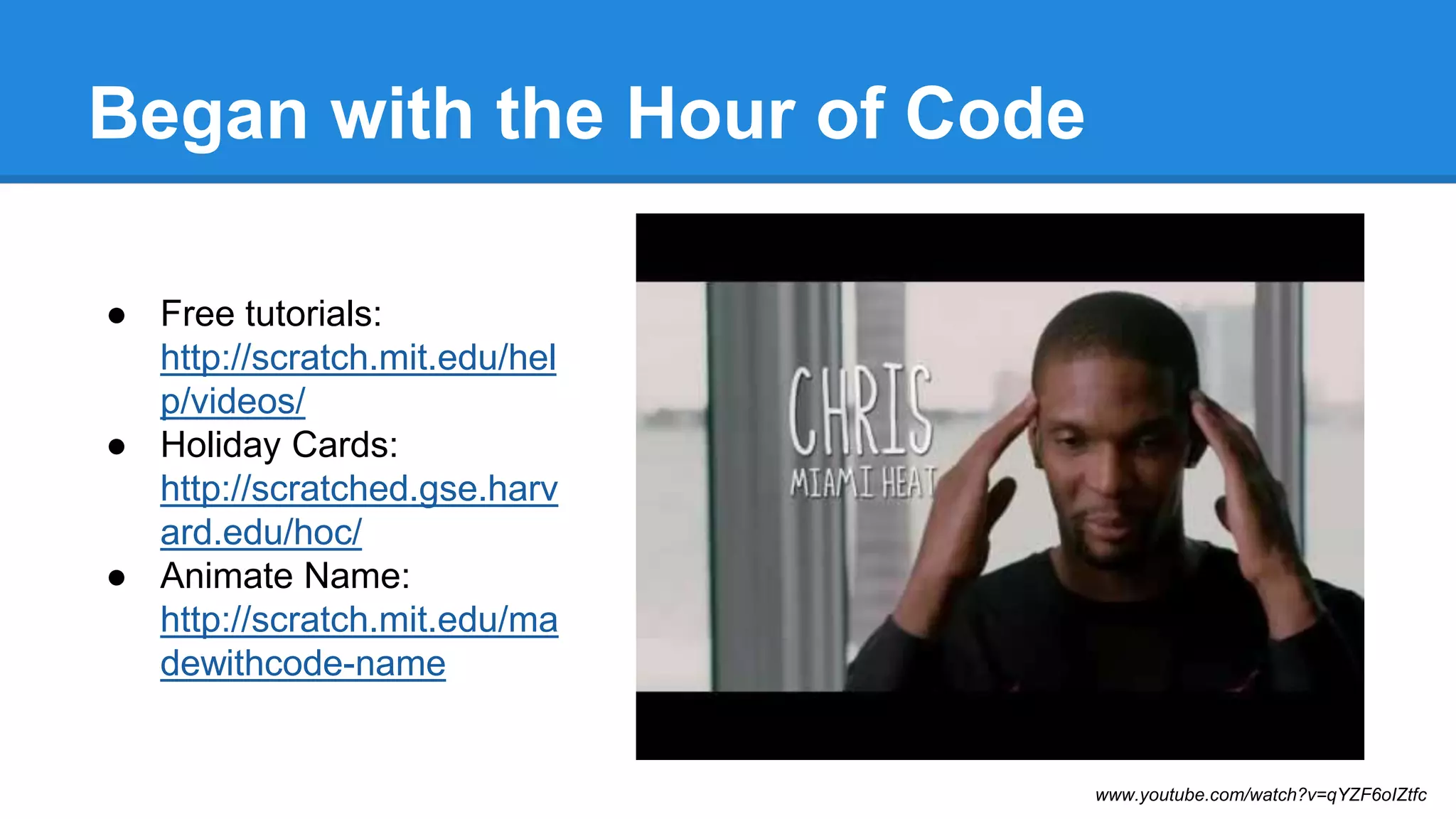 Began with the Hour of Code

● Free tutorials: http://scratch.mit.edu/help/videos/
● Holiday Cards: http://scratched.gse.harvard.edu/hoc/
● Animate Name: http://scratch.mit.edu/madewithcode-name

CHRIS
MIAMI HEAT

www.youtube.com/watch?v=qYZF6oIZtfc